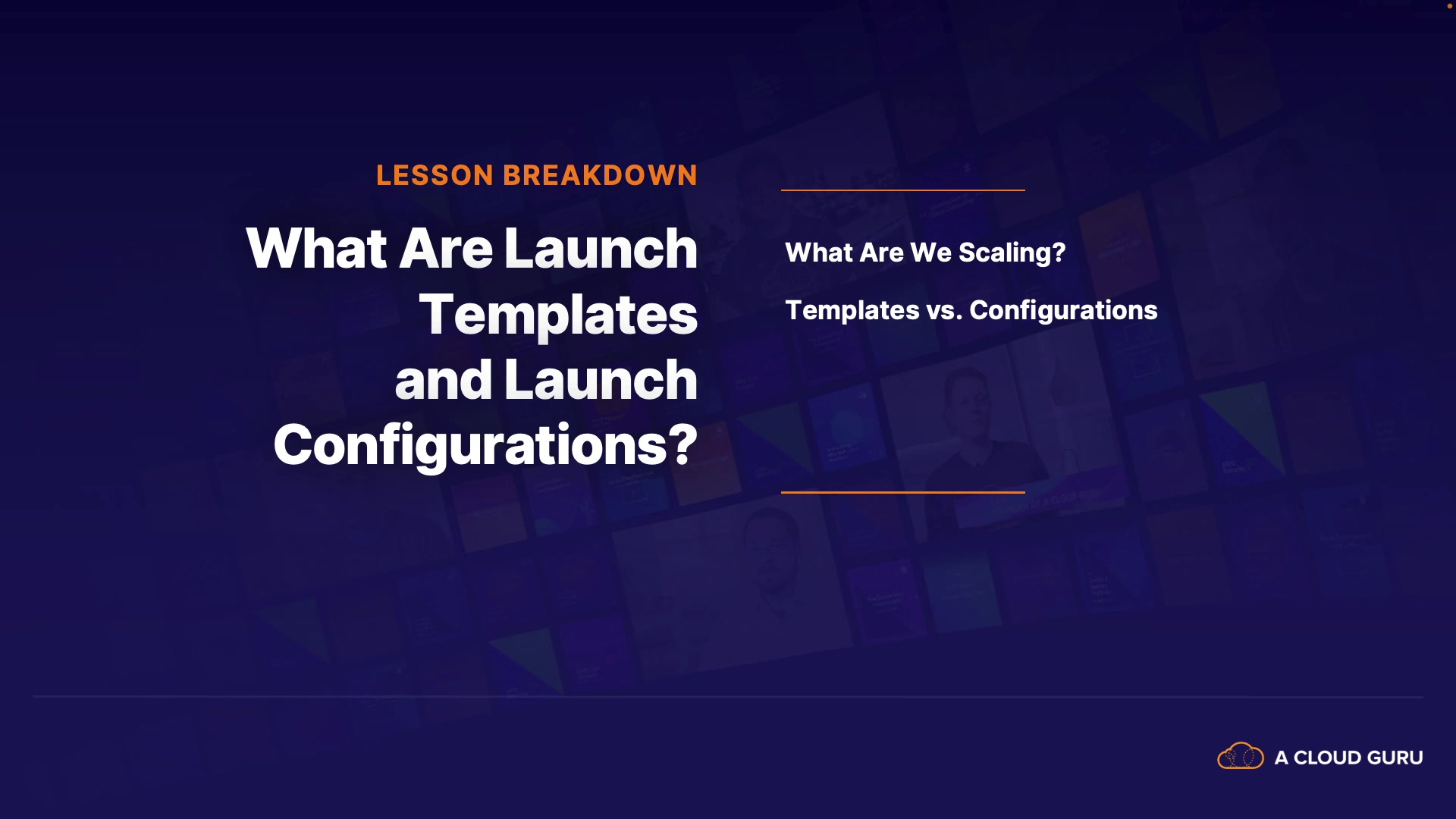 LESSON BREAKDOWN

What Are Launch Templates and Launch Configurations?

What Are We Scaling?

Templates vs. Configurations

A CLOUD GURU